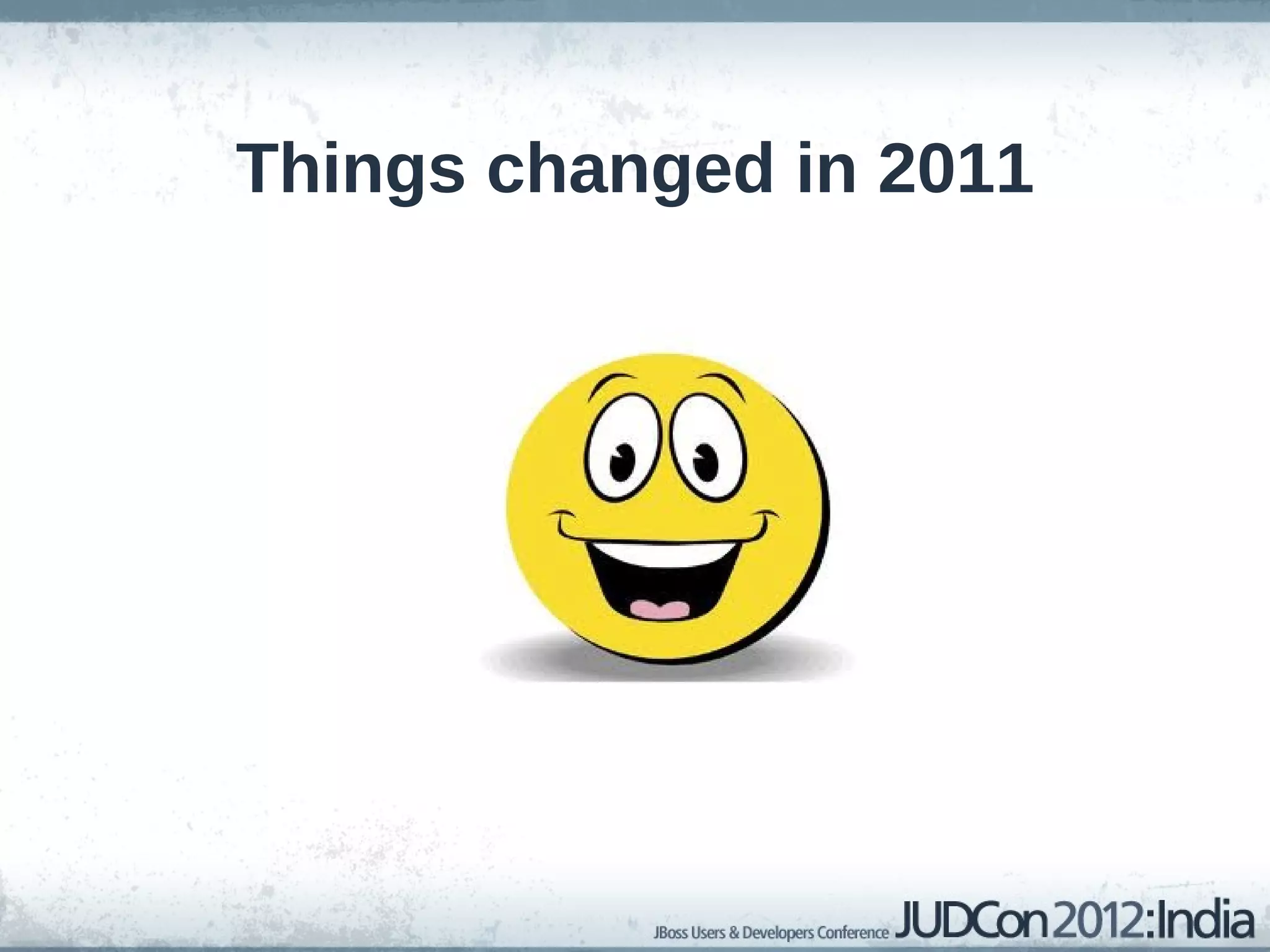 Things changed in 2011

JBoss Users & Developers Conference JUDCon 2012:India